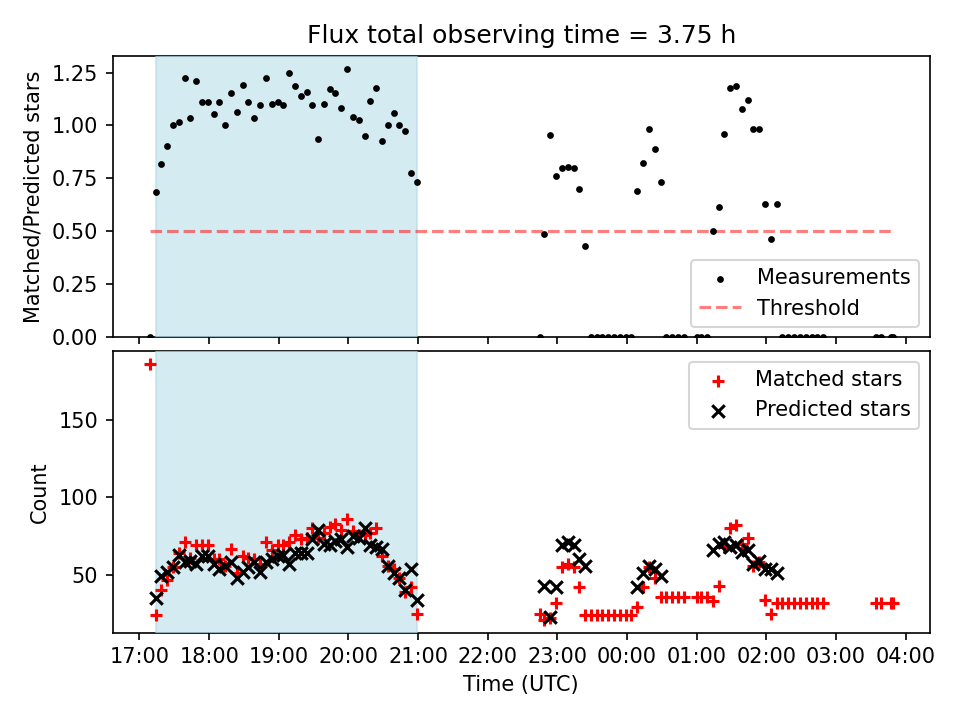 Flux total observing time = 3.75 h

Matched/Predicted stars

1.25
1.00
0.75
0.50
0.25
0.00

Measurements
Threshold

Count

150
100
50

Matched stars
Predicted stars

17:00 18:00 19:00 20:00 21:00 22:00 23:00 00:00 01:00 02:00 03:00 04:00

Time (UTC)